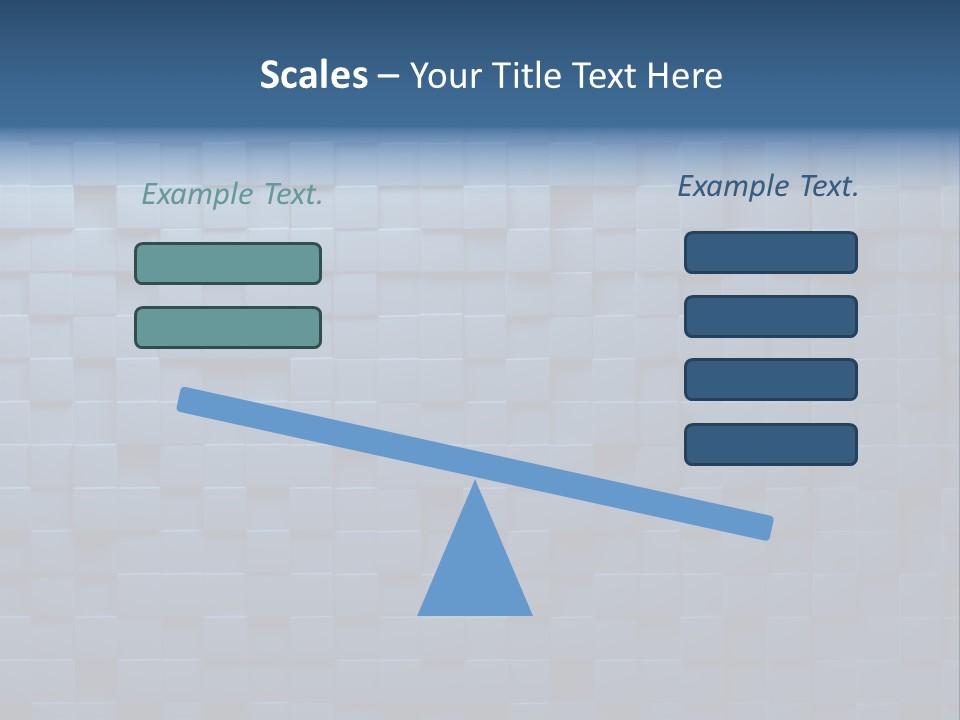 Scales – Your Title Text Here

Example Text.

Example Text.